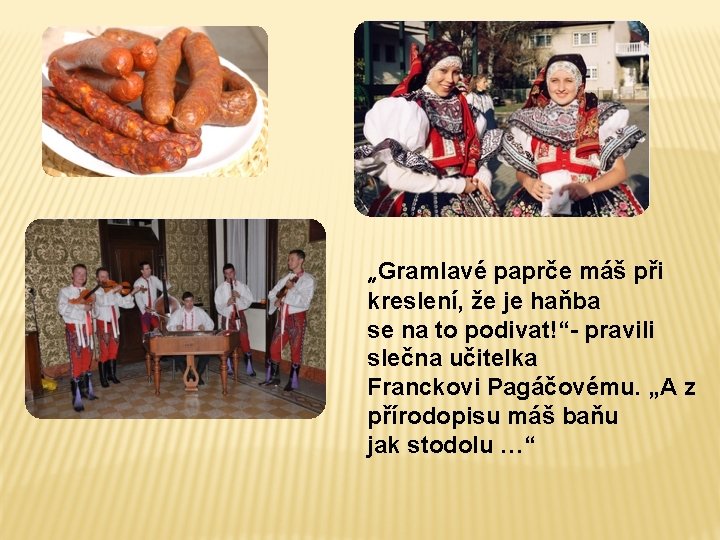 „Gramlavé paprče máš při kreslení, že je haňba se na to podivat!“- pravili slečna učitelka Franckovi Pagáčovému. „A z přírodopisu máš baňu jak stodolu …“